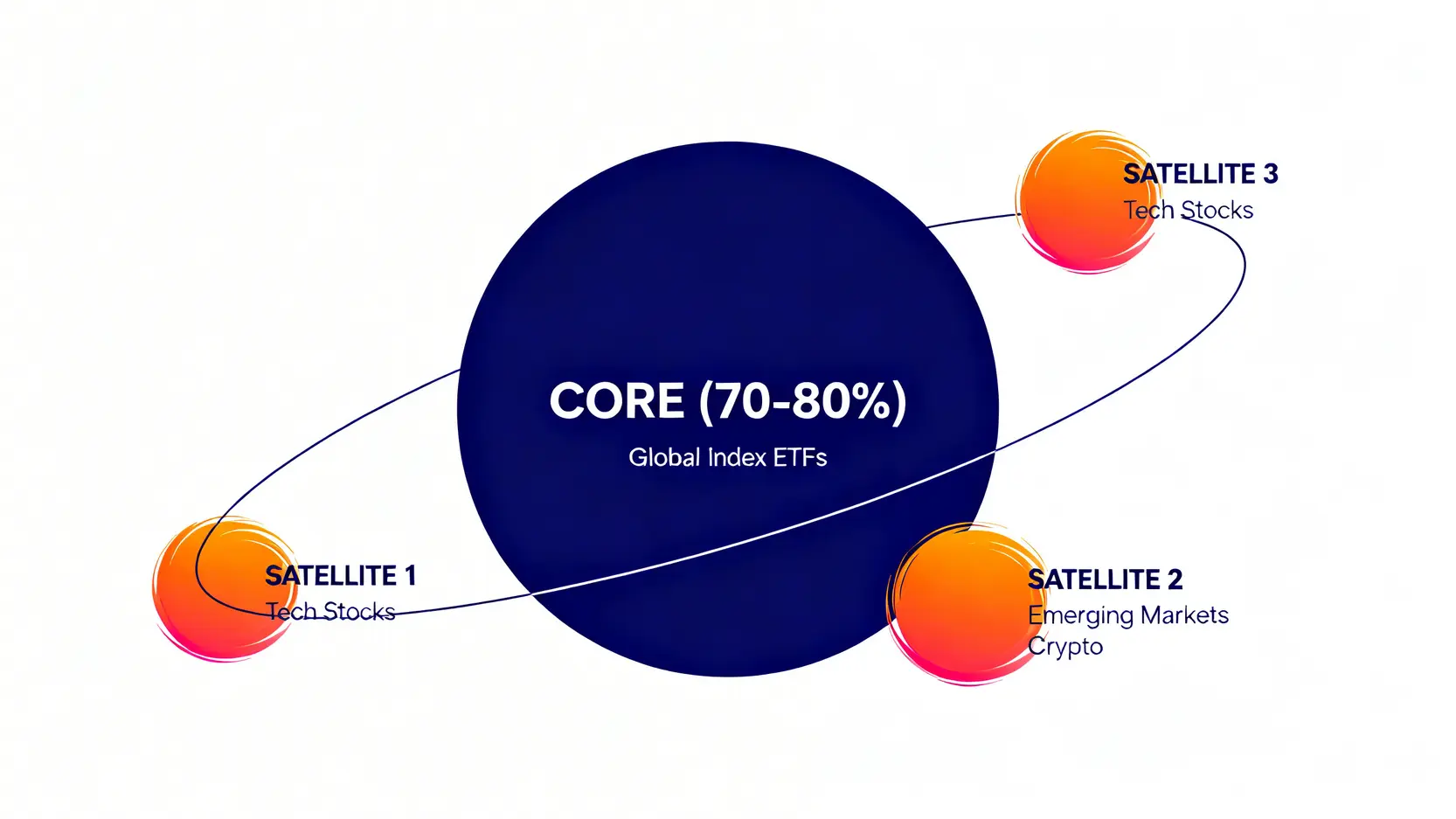 SATELLITE 3
Tech Stocks

CORE (70-80%)
Global Index ETFs

SATELLITE 1
Tech Stocks

SATELLITE 2
Emerging Markets
Crypto